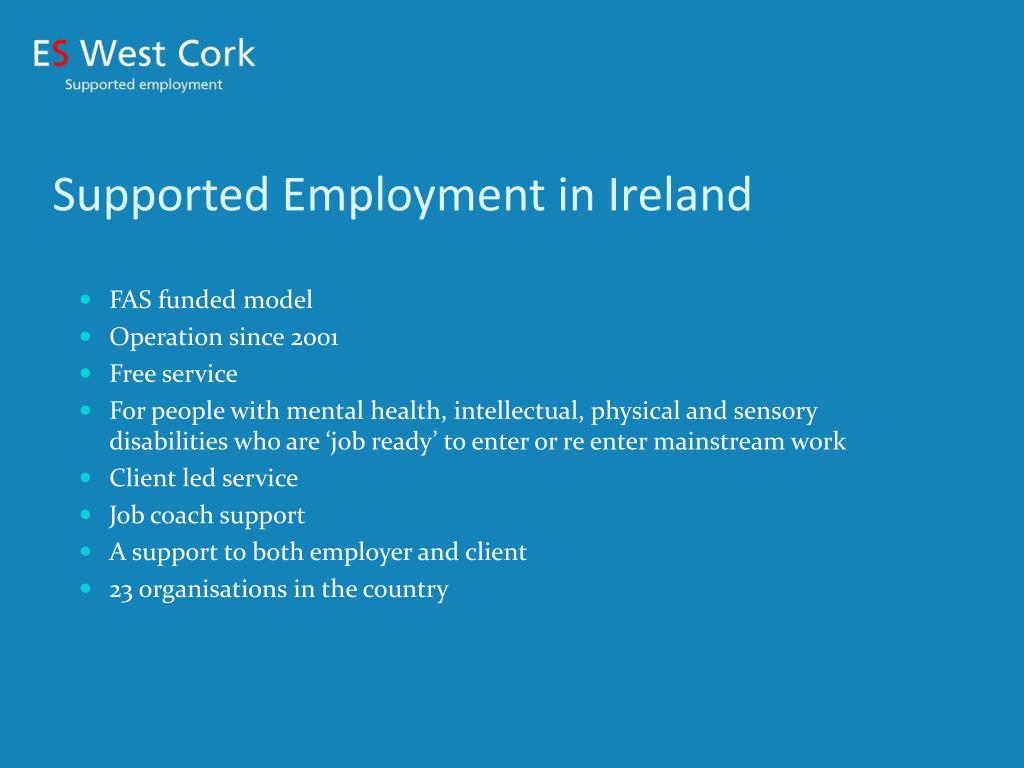 ES West Cork
Supported employment

Supported Employment in Ireland

- FAS funded model
- Operation since 2001
- Free service
- For people with mental health, intellectual, physical and sensory disabilities who are ‘job ready’ to enter or re enter mainstream work
- Client led service
- Job coach support
- A support to both employer and client
- 23 organisations in the country